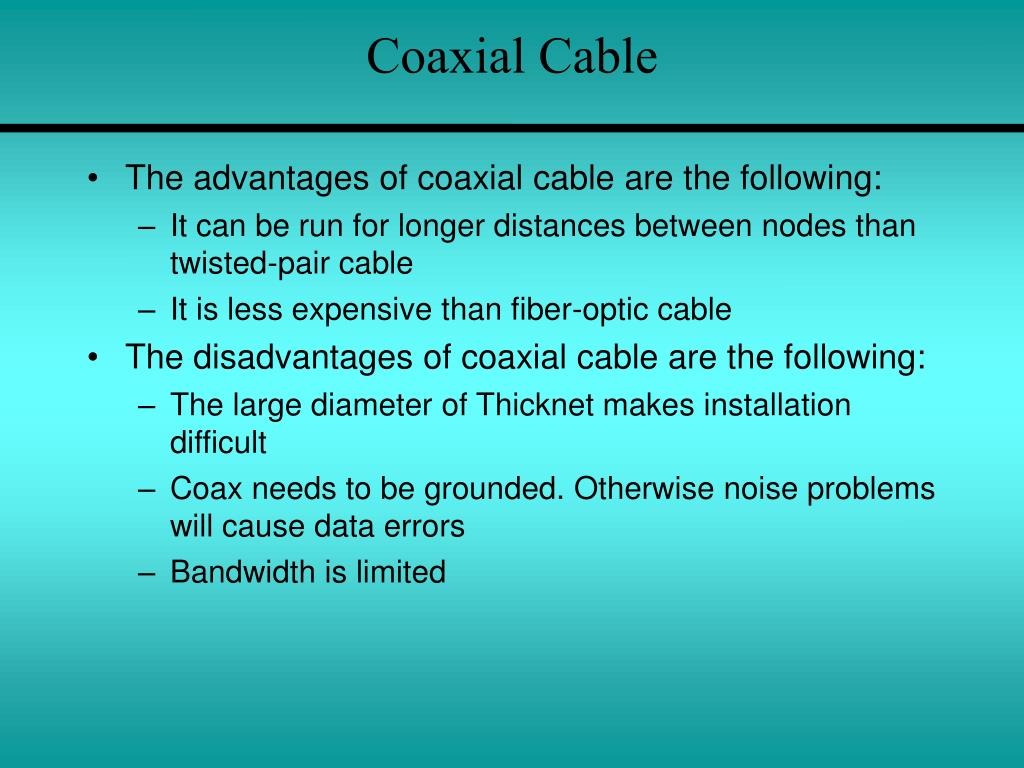 Coaxial Cable

• The advantages of coaxial cable are the following:
  – It can be run for longer distances between nodes than twisted-pair cable
  – It is less expensive than fiber-optic cable
• The disadvantages of coaxial cable are the following:
  – The large diameter of Thicknet makes installation difficult
  – Coax needs to be grounded. Otherwise noise problems will cause data errors
  – Bandwidth is limited